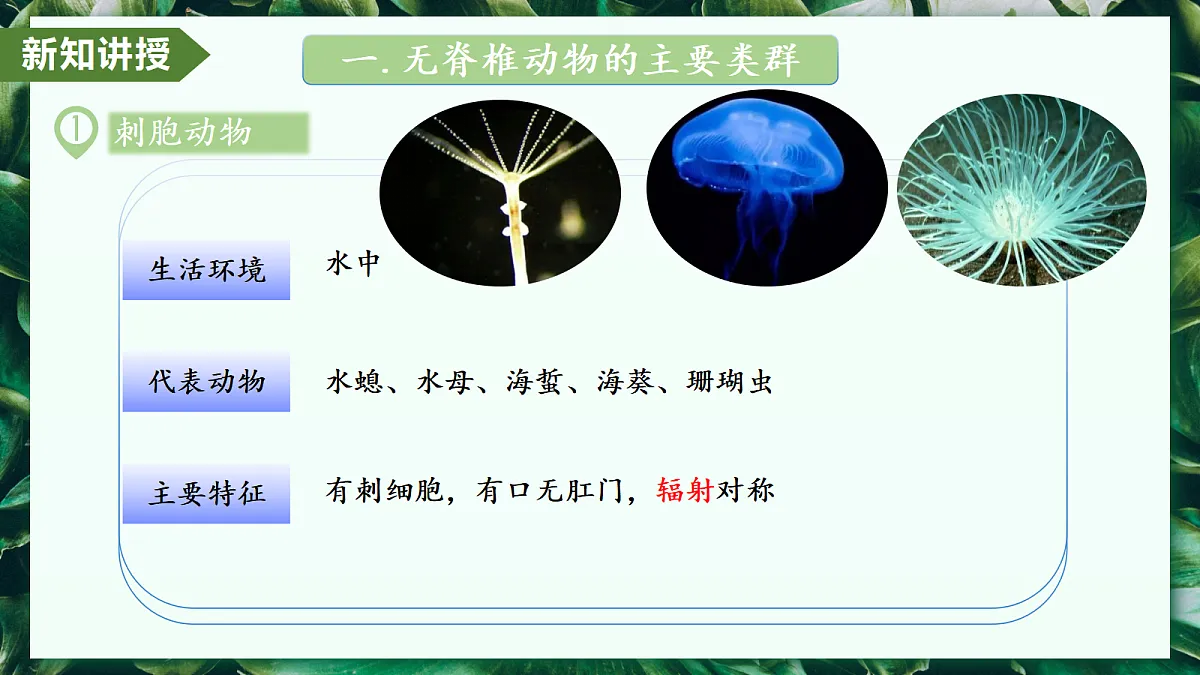 新知讲授

一. 无脊椎动物的主要类群

1 刺胞动物

生活环境 水中

代表动物 水螅、水母、海蜇、海葵、珊瑚虫

主要特征 有刺细胞，有口无肛门，辐射对称